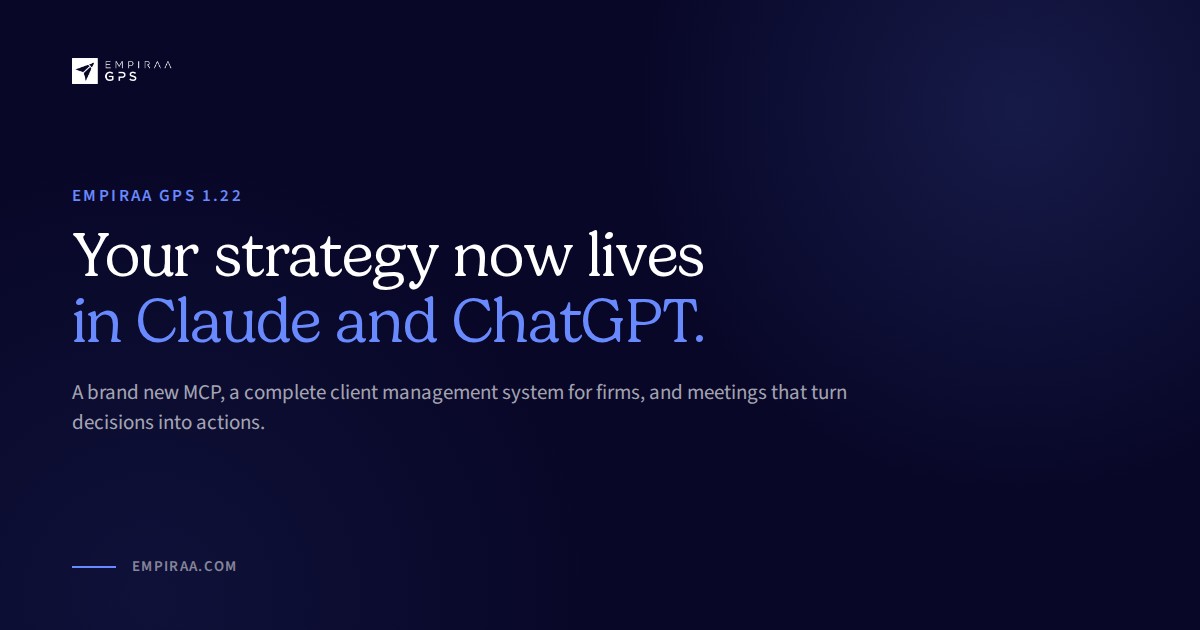 EMPIRAA
GPS

EMPIRAA GPS 1.22

Your strategy now lives in Claude and ChatGPT.

A brand new MCP, a complete client management system for firms, and meetings that turn decisions into actions.

EMPIRAA.COM